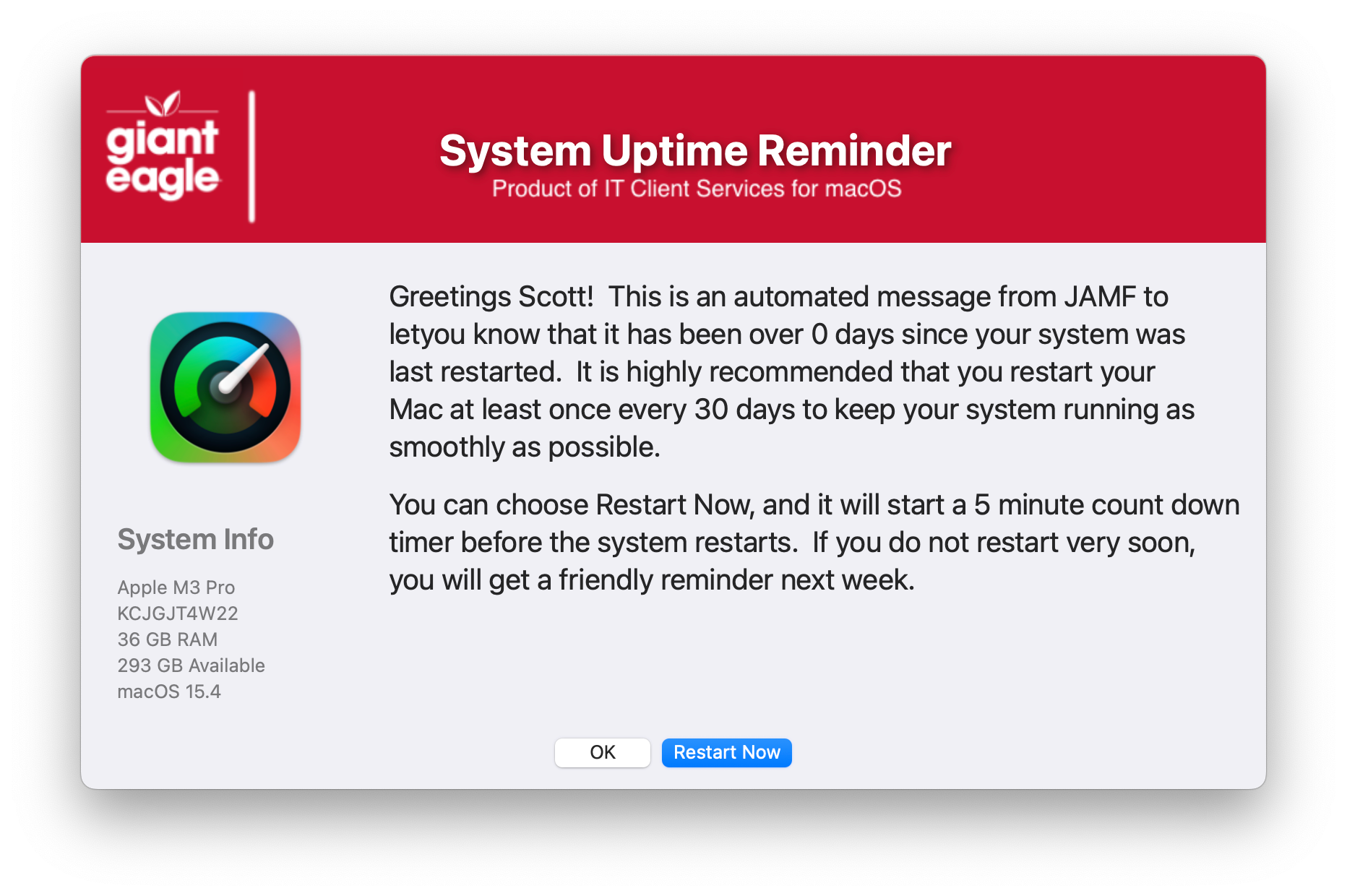 giant eagle

System Uptime Reminder
Product of IT Client Services for macOS

Greetings Scott! This is an automated message from JAMF to letyou know that it has been over 0 days since your system was last restarted. It is highly recommended that you restart your Mac at least once every 30 days to keep your system running as smoothly as possible.

You can choose Restart Now, and it will start a 5 minute count down timer before the system restarts. If you do not restart very soon, you will get a friendly reminder next week.

System Info

Apple M3 Pro
KCJGJT4W22
36 GB RAM
293 GB Available
macOS 15.4

OK
Restart Now